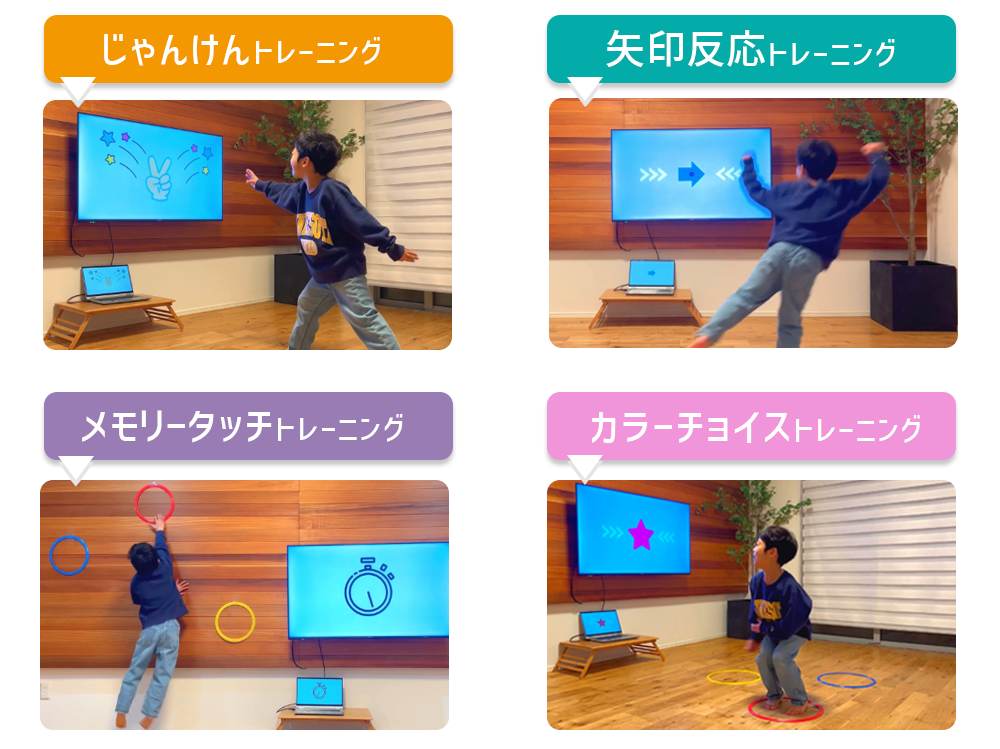 じゃんけんトレーニング

矢印反応トレーニング

メモリータッチトレーニング

カラーチョイストレーニング